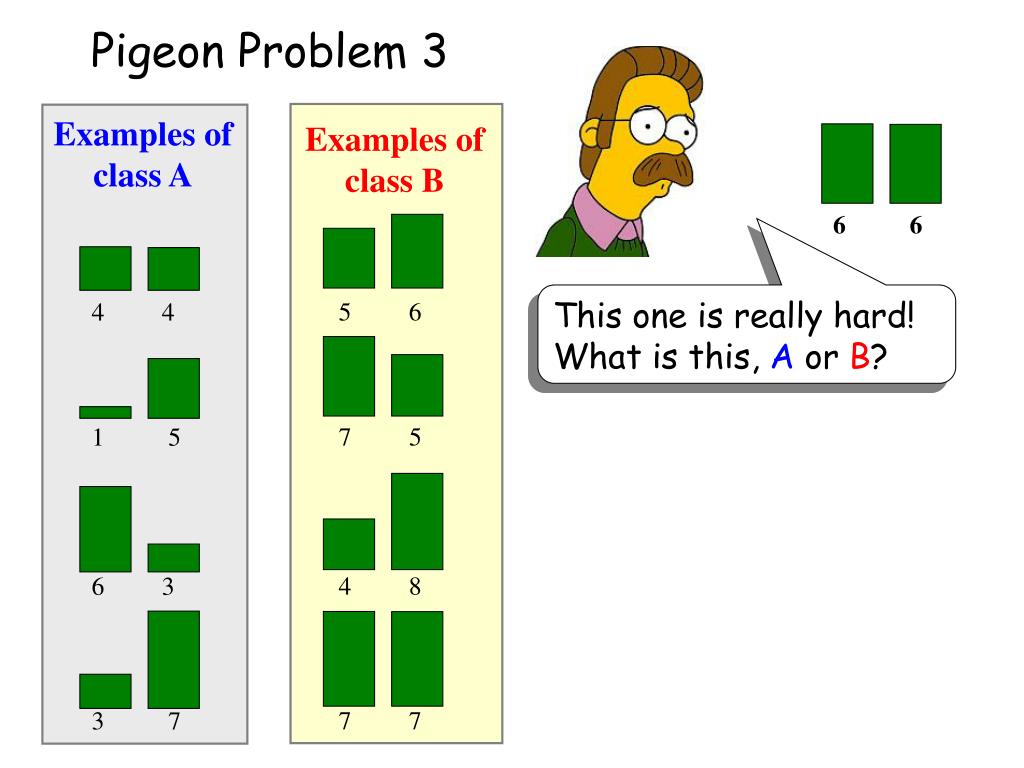 Pigeon Problem 3

Examples of class A

4 4

1 5

6 3

3 7

Examples of class B

5 6

7 5

4 8

7 7

6 6

This one is really hard! What is this, A or B?